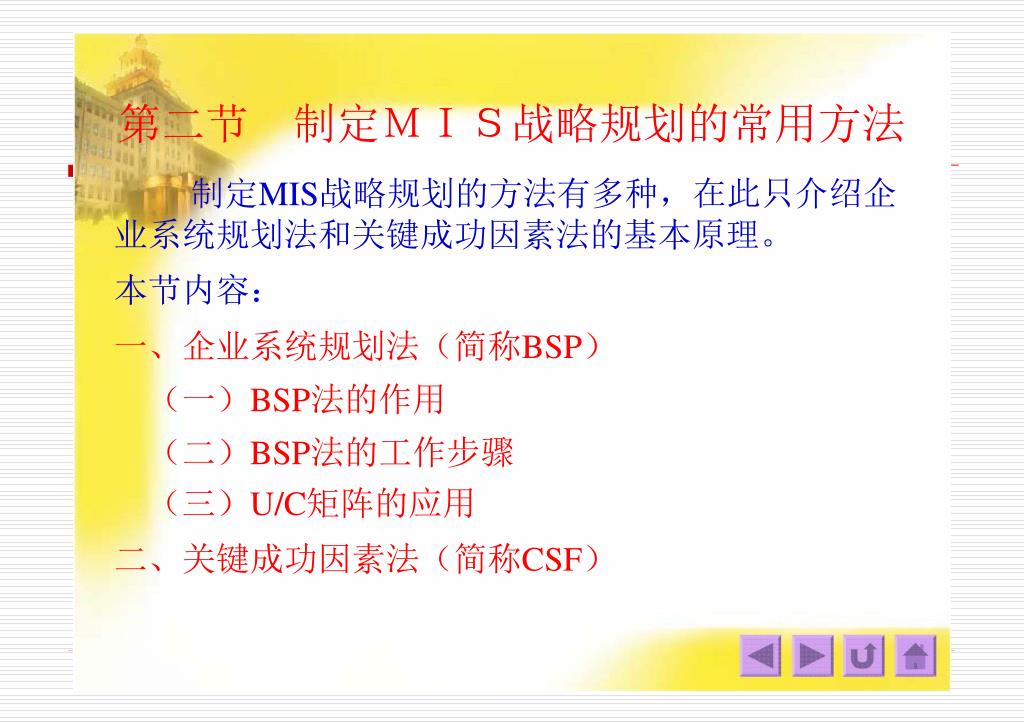 第二节　制定ＭＩＳ战略规划的常用方法

制定MIS战略规划的方法有多种，在此只介绍企业系统规划法和关键成功因素法的基本原理。

本节内容：

一、企业系统规划法（简称BSP）

（一）BSP法的作用

（二）BSP法的工作步骤

（三）U/C矩阵的应用

二、关键成功因素法（简称CSF）